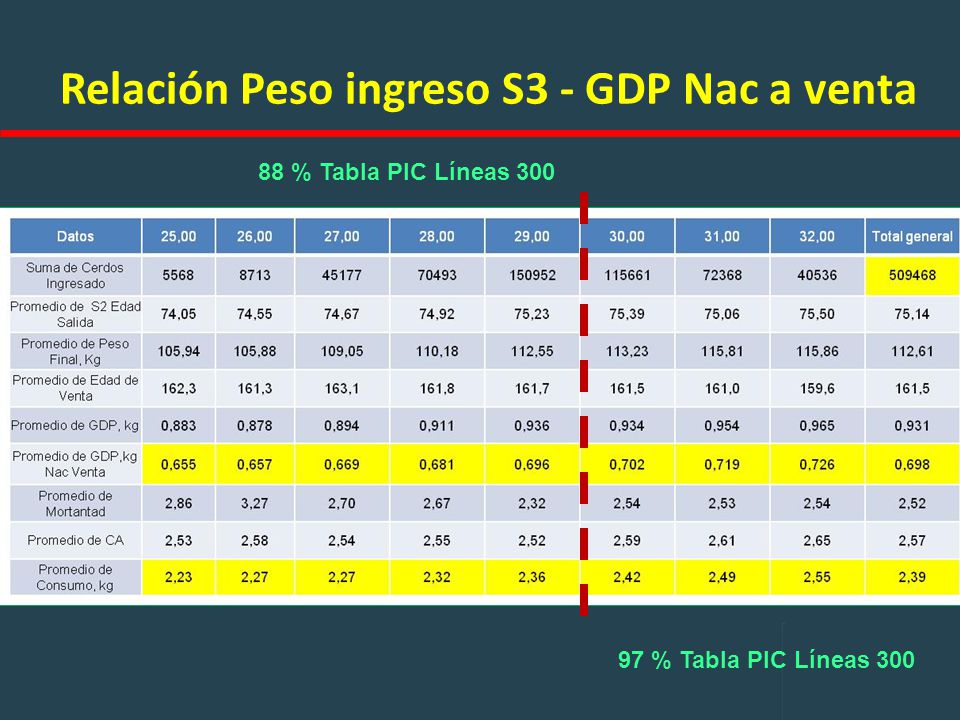 Relación Peso ingreso S3 - GDP Nac a venta

88 % Tabla PIC Líneas 300

| Datos | 25,00 | 26,00 | 27,00 | 28,00 | 29,00 | 30,00 | 31,00 | 32,00 | Total general |
|---|---|---|---|---|---|---|---|---|---|
| Suma de Cerdos Ingresado | 5568 | 8713 | 45177 | 70493 | 150952 | 115661 | 72368 | 40536 | 509468 |
| Promedio de S2 Edad Salida | 74,05 | 74,55 | 74,67 | 74,92 | 75,23 | 75,39 | 75,06 | 75,50 | 75,14 |
| Promedio de Peso Final, Kg | 105,94 | 105,88 | 109,05 | 110,18 | 112,55 | 113,23 | 115,81 | 115,86 | 112,61 |
| Promedio de Edad de Venta | 162,3 | 161,3 | 163,1 | 161,8 | 161,7 | 161,5 | 161,0 | 159,6 | 161,5 |
| Promedio de GDP, kg | 0,883 | 0,878 | 0,894 | 0,911 | 0,936 | 0,934 | 0,954 | 0,965 | 0,931 |
| Promedio de GDP,kg Nac Venta | 0,655 | 0,657 | 0,669 | 0,681 | 0,696 | 0,702 | 0,719 | 0,726 | 0,698 |
| Promedio de Mortantad | 2,86 | 3,27 | 2,70 | 2,67 | 2,32 | 2,54 | 2,53 | 2,54 | 2,52 |
| Promedio de CA | 2,53 | 2,58 | 2,54 | 2,55 | 2,52 | 2,59 | 2,61 | 2,65 | 2,57 |
| Promedio de Consumo, kg | 2,23 | 2,27 | 2,27 | 2,32 | 2,36 | 2,42 | 2,49 | 2,55 | 2,39 |

97 % Tabla PIC Líneas 300